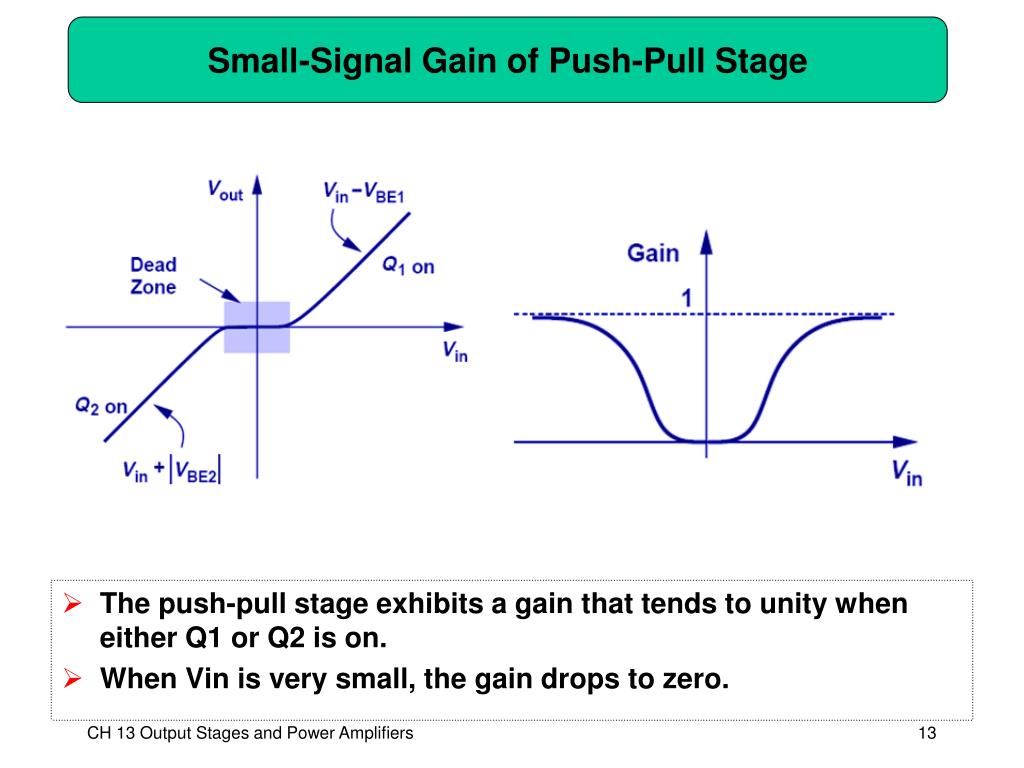 Small-Signal Gain of Push-Pull Stage

$V_{out}$

$V_{in} - V_{BE1}$

Dead Zone

$Q_1$ on

$V_{in}$

$Q_2$ on

$V_{in} + |V_{BE2}|$

Gain

1

$V_{in}$

➢ The push-pull stage exhibits a gain that tends to unity when either Q1 or Q2 is on.

➢ When Vin is very small, the gain drops to zero.

CH 13 Output Stages and Power Amplifiers

13